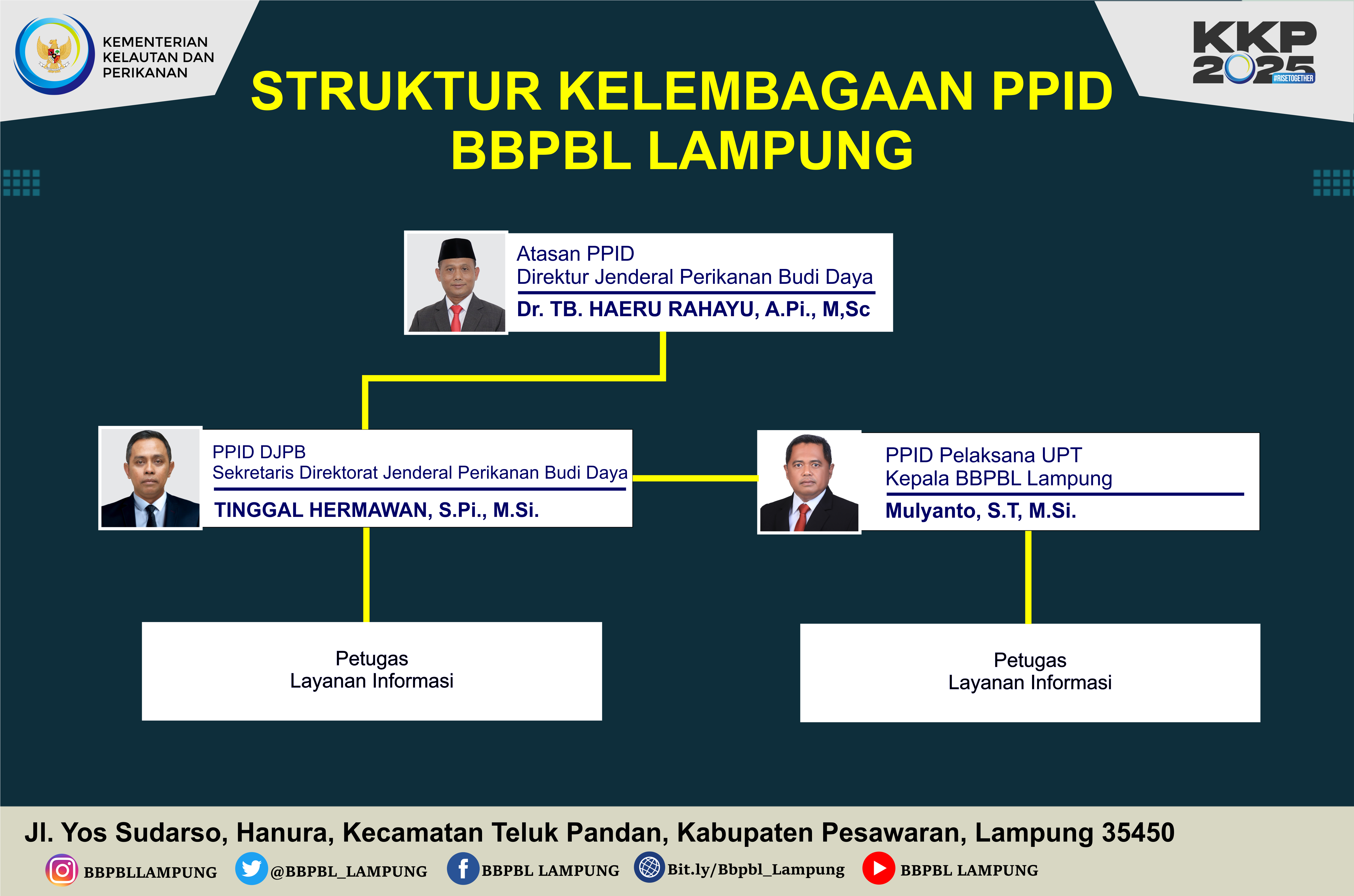 KEMENTERIAN KELAUTAN DAN PERIKANAN

KKP 2025 #RISETOGETHER

STRUKTUR KELEMBAGAAN PPID BBPBL LAMPUNG

Atasan PPID
Direktur Jenderal Perikanan Budi Daya
Dr. TB. HAERU RAHAYU, A.Pi., M,Sc

PPID DJPB
Sekretaris Direktorat Jenderal Perikanan Budi Daya
TINGGAL HERMAWAN, S.Pi., M.Si.

PPID Pelaksana UPT
Kepala BBPBL Lampung
Mulyanto, S.T, M.Si.

Petugas
Layanan Informasi

Petugas
Layanan Informasi

Jl. Yos Sudarso, Hanura, Kecamatan Teluk Pandan, Kabupaten Pesawaran, Lampung 35450

BBPBLLAMPUNG @BBPBL_LAMPUNG BBPBL LAMPUNG Bit.ly/Bbpbl_Lampung BBPBL LAMPUNG